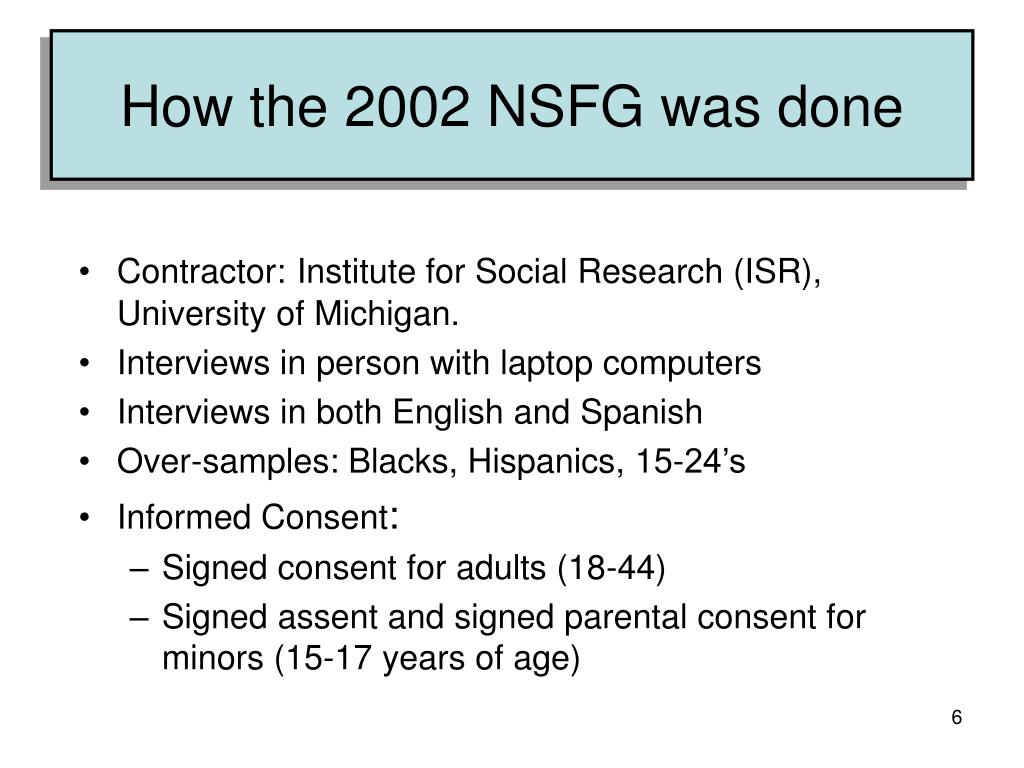 How the 2002 NSFG was done

• Contractor: Institute for Social Research (ISR), University of Michigan.
• Interviews in person with laptop computers
• Interviews in both English and Spanish
• Over-samples: Blacks, Hispanics, 15-24's
• Informed Consent:
– Signed consent for adults (18-44)
– Signed assent and signed parental consent for minors (15-17 years of age)

6